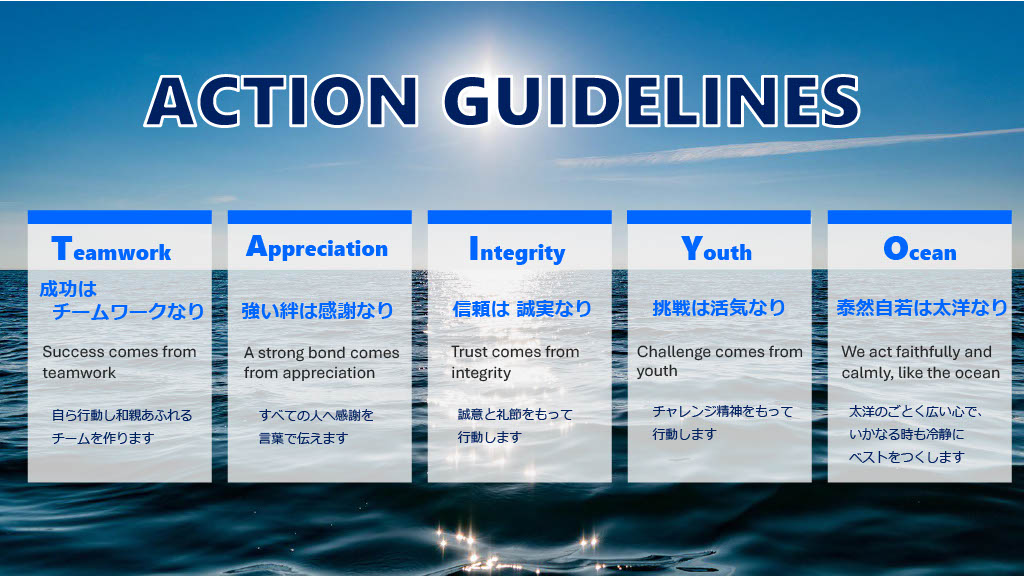 ACTION GUIDELINES

Teamwork

成功は
チームワークなり

Success comes from teamwork

自ら行動し和親あふれる
チームを作ります

Appreciation

強い絆は感謝なり

A strong bond comes from appreciation

すべての人へ感謝を
言葉で伝えます

Integrity

信頼は 誠実なり

Trust comes from integrity

誠意と礼節をもって
行動します

Youth

挑戦は活気なり

Challenge comes from youth

チャレンジ精神をもって
行動します

Ocean

泰然自若は太洋なり

We act faithfully and calmly, like the ocean

太洋のごとく広い心で、
いかなる時も冷静に
ベストをつくします